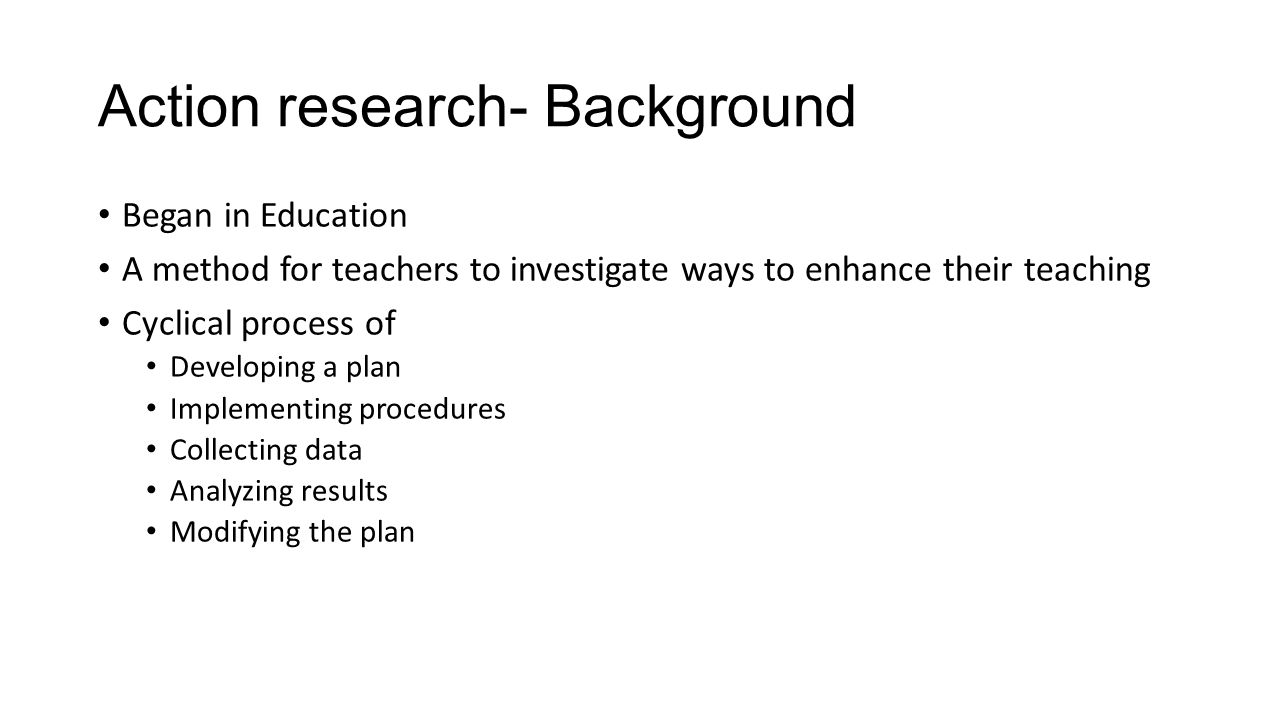 Action research- Background

• Began in Education
• A method for teachers to investigate ways to enhance their teaching
• Cyclical process of
  • Developing a plan
  • Implementing procedures
  • Collecting data
  • Analyzing results
  • Modifying the plan